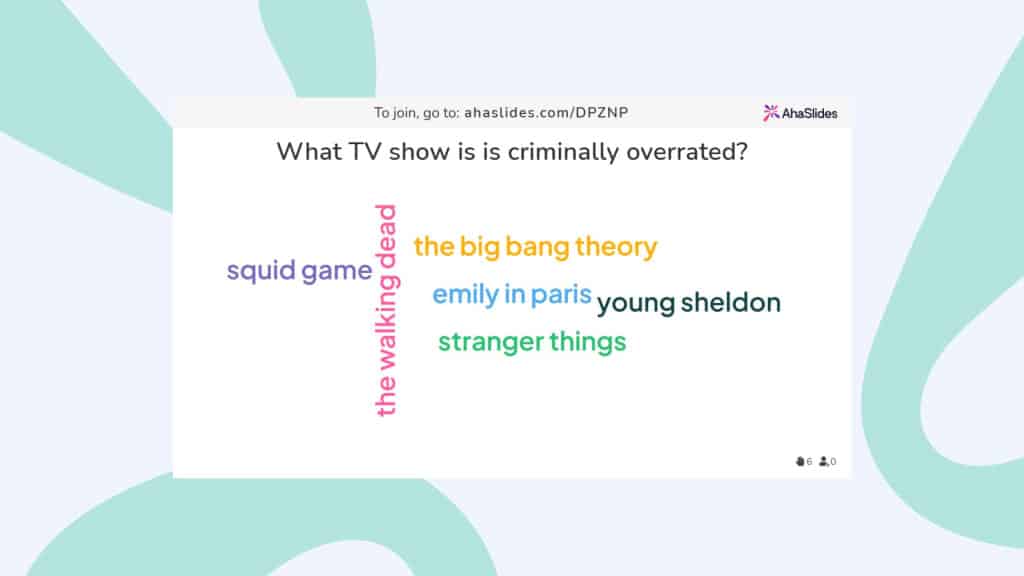 To join, go to: ahaslides.com/DPZNP

AhaSlides

What TV show is is criminally overrated?

squid game
the walking dead
the big bang theory
emily in paris
young sheldon
stranger things

6 0